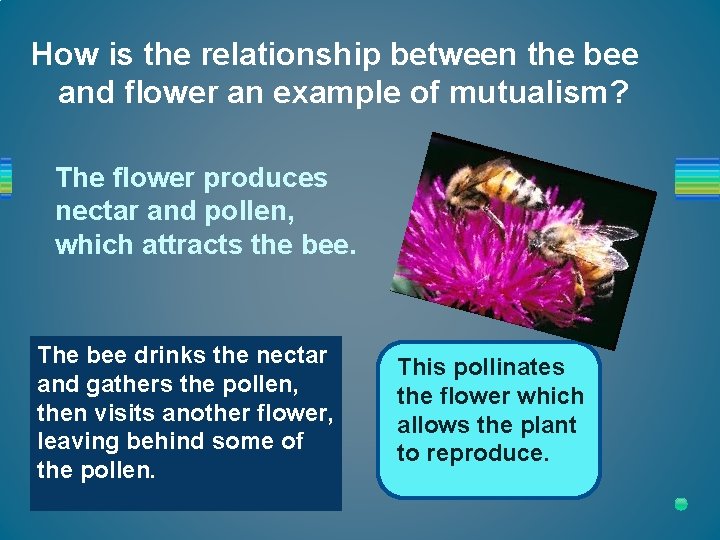 How is the relationship between the bee and flower an example of mutualism?

The flower produces nectar and pollen, which attracts the bee.

The bee drinks the nectar and gathers the pollen, then visits another flower, leaving behind some of the pollen.

This pollinates the flower which allows the plant to reproduce.